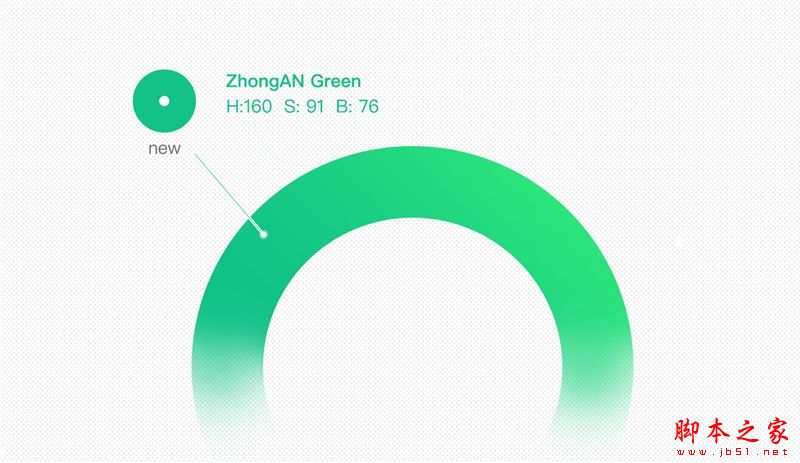 ZhongAN Green
H:160 S: 91 B: 76

new

脚本之家
www.jb51.net